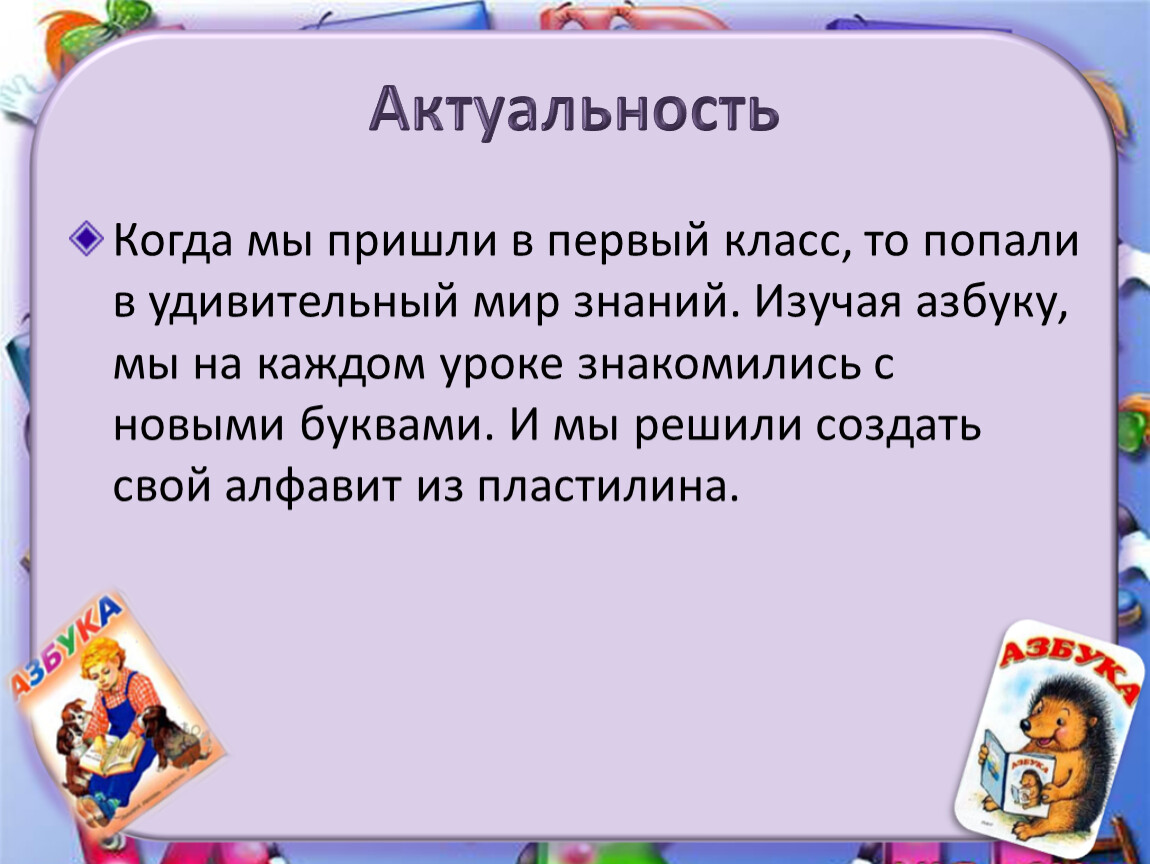 Актуальность

Когда мы пришли в первый класс, то попали в удивительный мир знаний. Изучая азбуку, мы на каждом уроке знакомились с новыми буквами. И мы решили создать свой алфавит из пластилина.

АЗБУКА

АЗБУКА

АЗБУКА